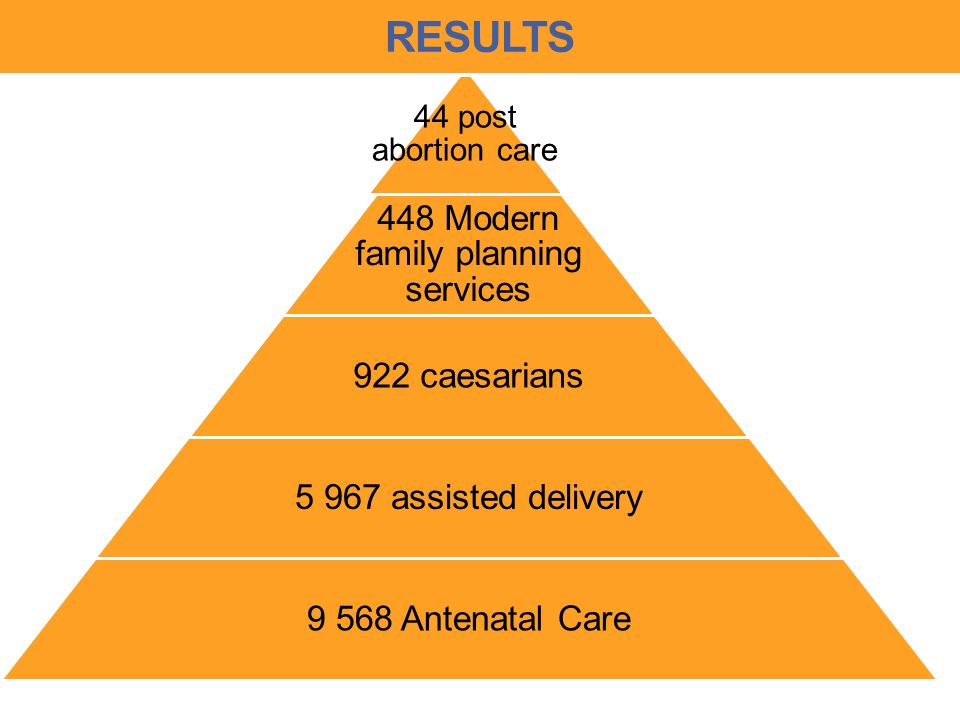 RESULTS

44 post abortion care

448 Modern family planning services

922 caesarians

5 967 assisted delivery

9 568 Antenatal Care